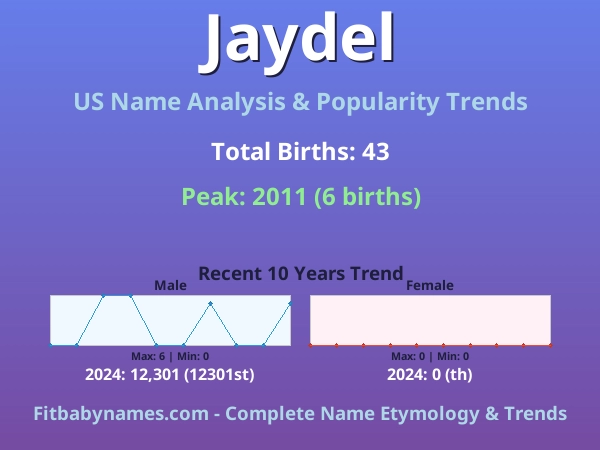 Jaydel

US Name Analysis & Popularity Trends

Total Births: 43

Peak: 2011 (6 births)

Recent 10 Years Trend

Male

Max: 6 | Min: 0

2024: 12,301 (12301st)

Female

Max: 0 | Min: 0

2024: 0 (th)

Fitbabynames.com - Complete Name Etymology & Trends